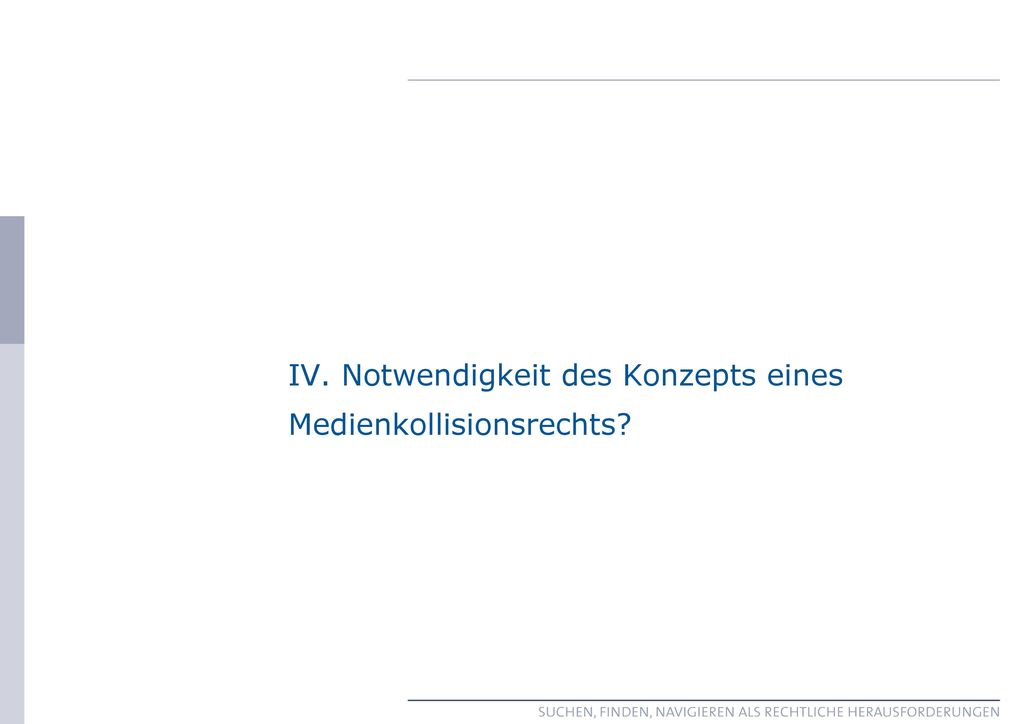 IV. Notwendigkeit des Konzepts eines Medienkollisionsrechts?

SUCHEN, FINDEN, NAVIGIEREN ALS RECHTLICHE HERAUSFORDERUNGEN